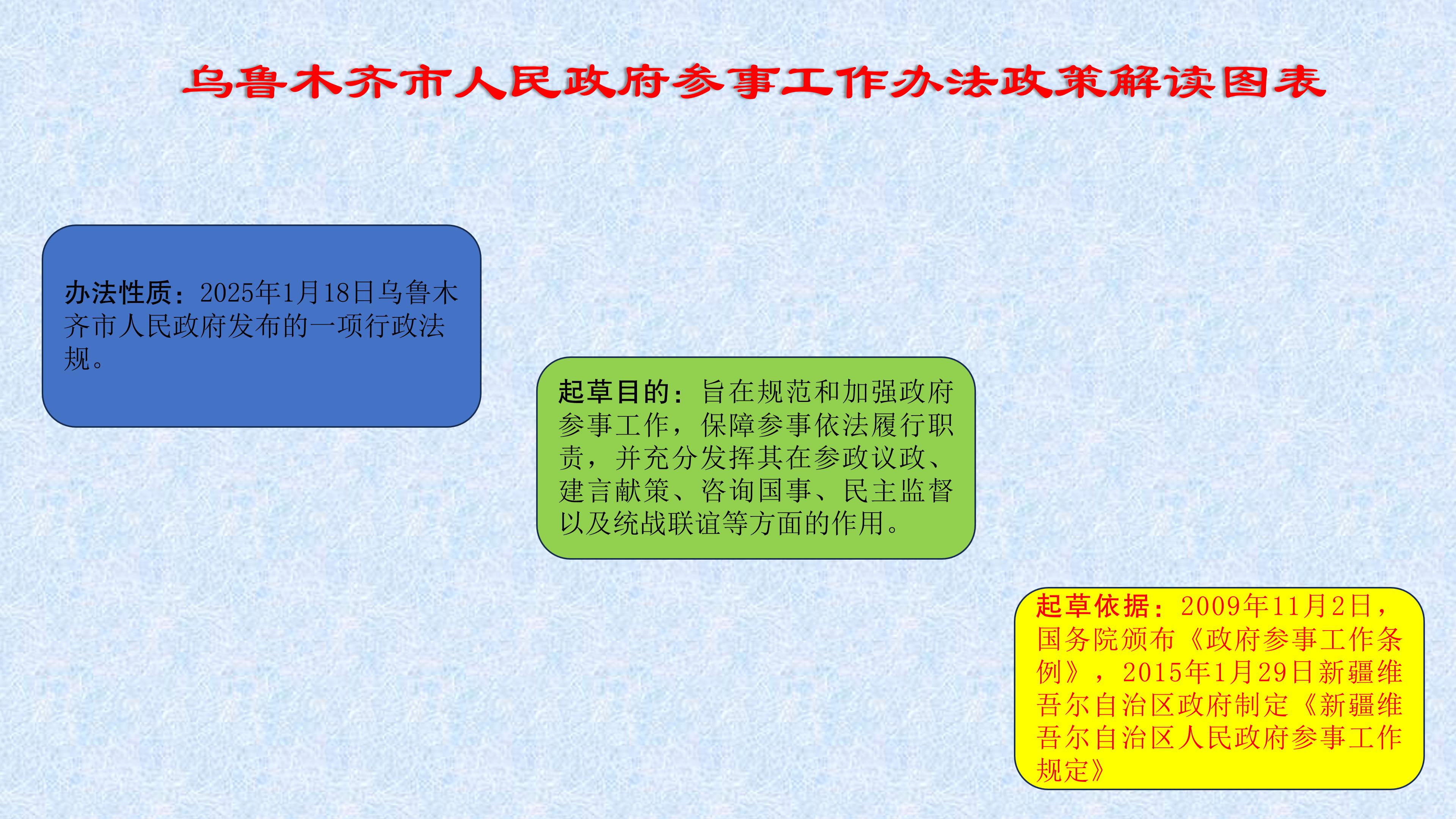 乌鲁木齐市人民政府参事工作办法政策解读图表

办法性质：2025年1月18日乌鲁木齐市人民政府发布的一项行政法规。

起草目的：旨在规范和加强政府参事工作，保障参事依法履行职责，并充分发挥其在参政议政、建言献策、咨询国事、民主监督以及统战联谊等方面的作用。

起草依据：2009年11月2日，国务院颁布《政府参事工作条例》，2015年1月29日新疆维吾尔自治区政府制定《新疆维吾尔自治区人民政府参事工作规定》